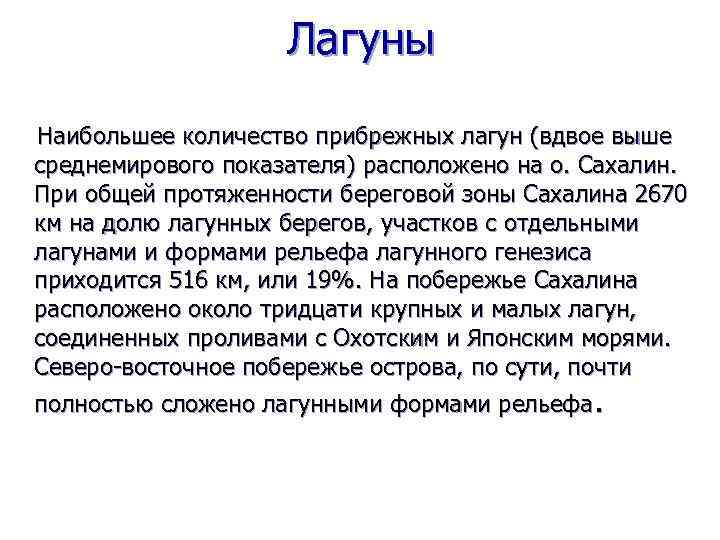 Лагуны

Наибольшее количество прибрежных лагун (вдвое выше среднемирового показателя) расположено на о. Сахалин. При общей протяженности береговой зоны Сахалина 2670 км на долю лагунных берегов, участков с отдельными лагунами и формами рельефа лагунного генезиса приходится 516 км, или 19%. На побережье Сахалина расположено около тридцати крупных и малых лагун, соединенных проливами с Охотским и Японским морями. Северо-восточное побережье острова, по сути, почти полностью сложено лагунными формами рельефа.